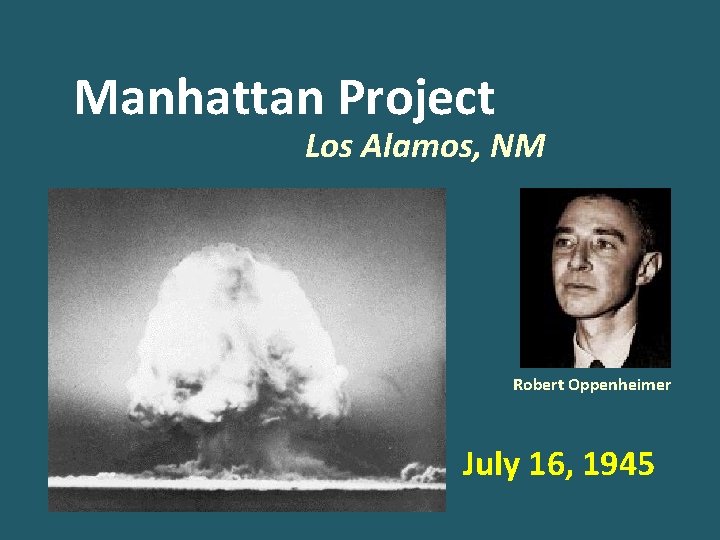 Manhattan Project

Los Alamos, NM

Robert Oppenheimer

July 16, 1945